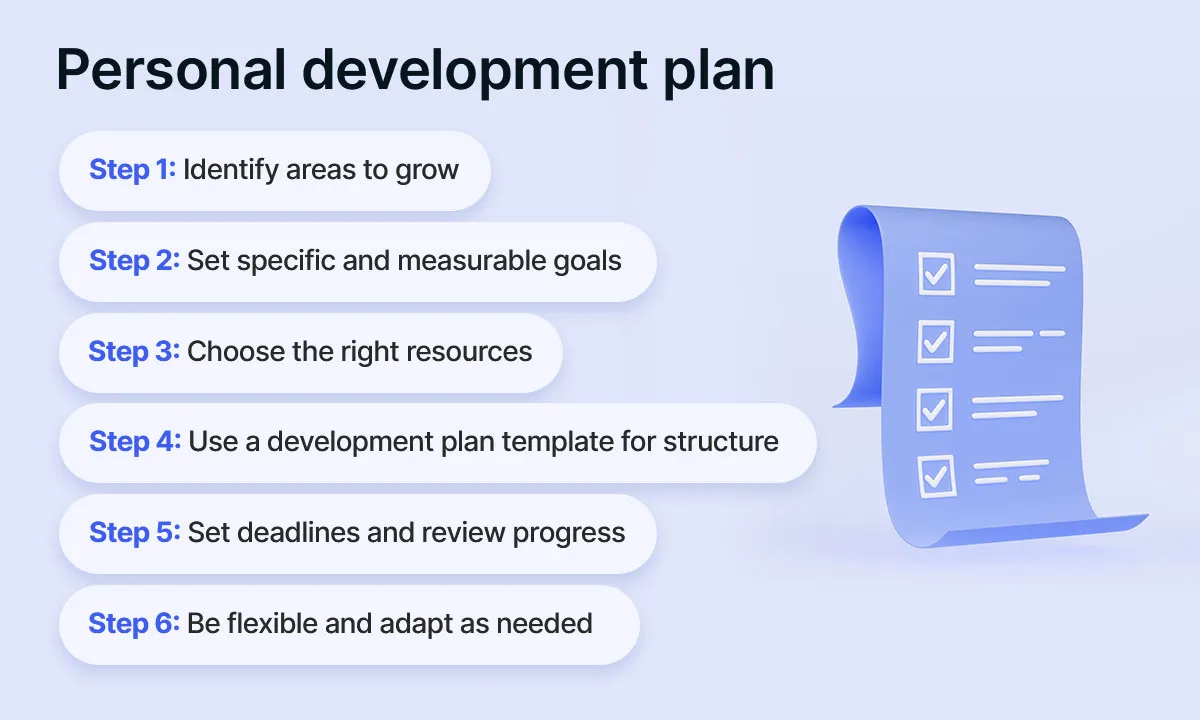 Personal development plan

Step 1: Identify areas to grow

Step 2: Set specific and measurable goals

Step 3: Choose the right resources

Step 4: Use a development plan template for structure

Step 5: Set deadlines and review progress

Step 6: Be flexible and adapt as needed